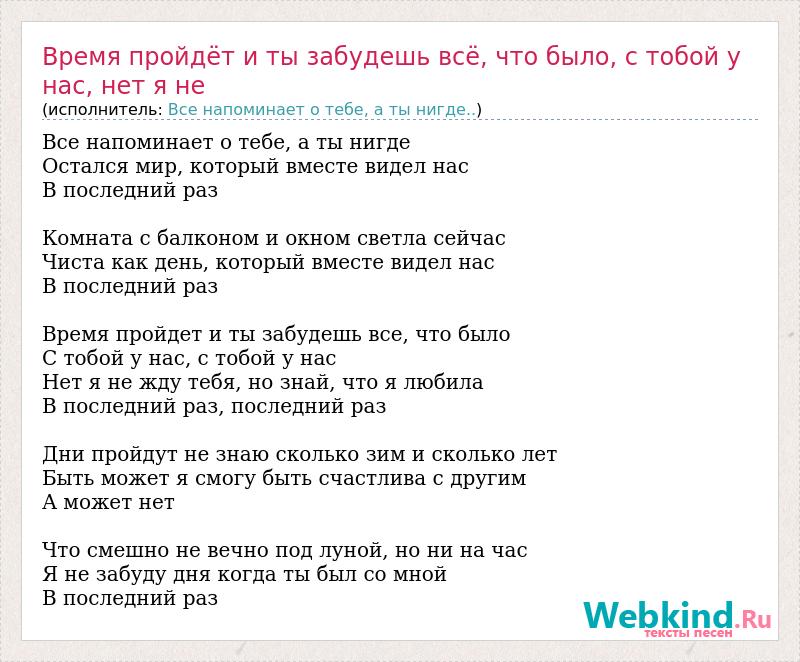 Время пройдёт и ты забудешь всё, что было, с тобой у нас, нет я не
(исполнитель: Все напоминает о тебе, а ты нигде..)

Все напоминает о тебе, а ты нигде
Остался мир, который вместе видел нас
В последний раз

Комната с балконом и окном светла сейчас
Чиста как день, который вместе видел нас
В последний раз

Время пройдет и ты забудешь все, что было
С тобой у нас, с тобой у нас
Нет я не жду тебя, но знай, что я любила
В последний раз, последний раз

Дни пройдут не знаю сколько зим и сколько лет
Быть может я смогу быть счастлива с другим
А может нет

Что смешно не вечно под луной, но ни на час
Я не забуду дня когда ты был со мной
В последний раз

Webkind.Ru
тексты песен